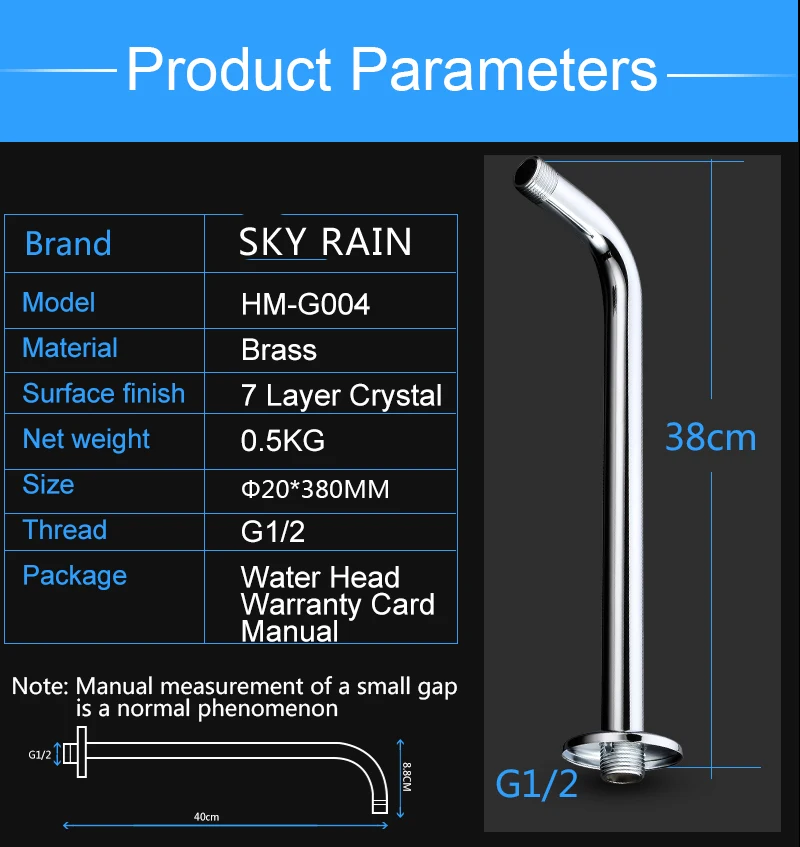 Product Parameters

| Brand | SKY RAIN |
|---|---|
| Model | HM-G004 |
| Material | Brass |
| Surface finish | 7 Layer Crystal |
| Net weight | 0.5KG |
| Size | Φ20*380MM |
| Thread | G1/2 |
| Package | Water Head Warranty Card Manual |

Note: Manual measurement of a small gap is a normal phenomenon

G1/2

8.8CM

40cm

38cm

G1/2